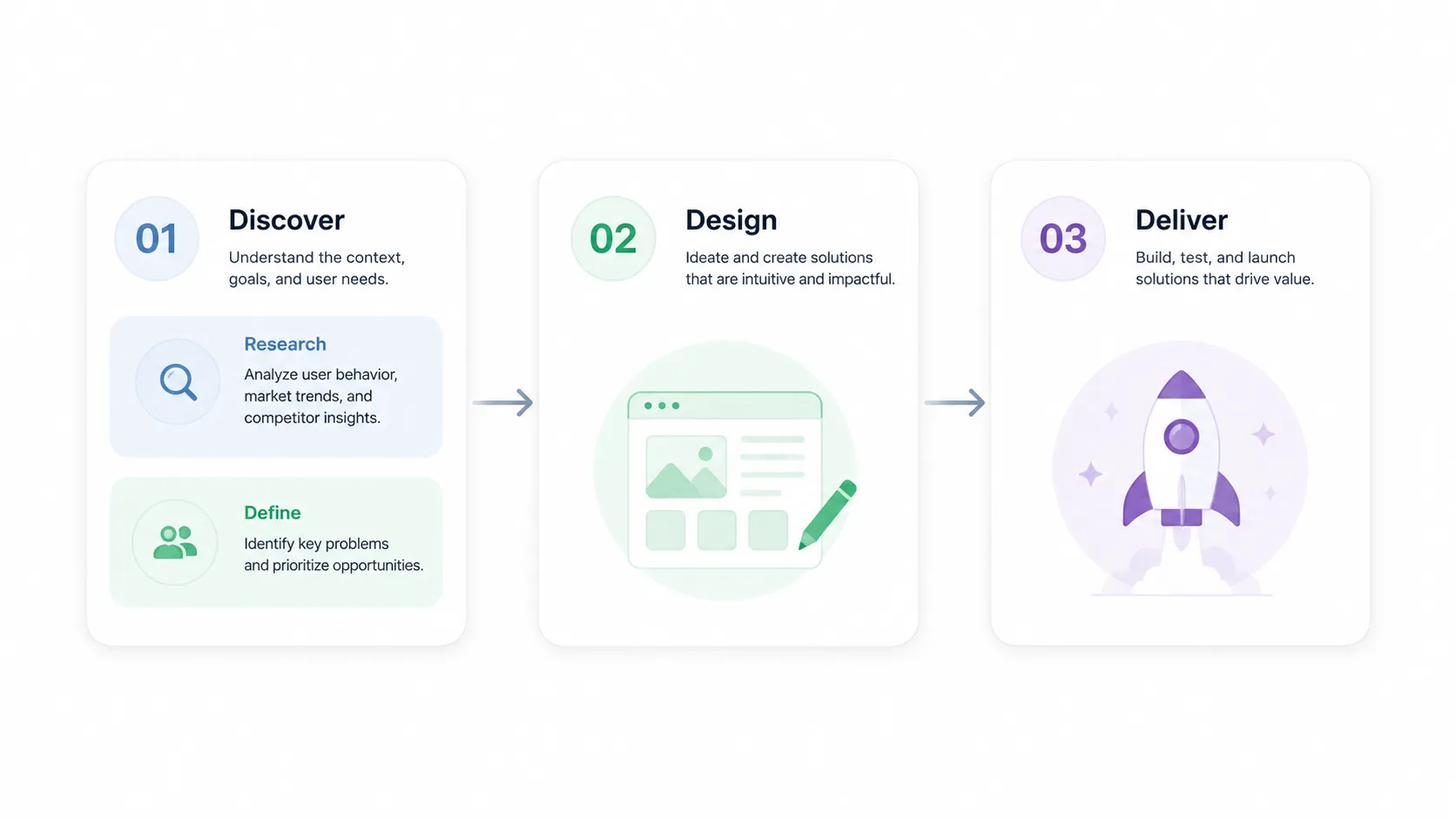 01

Discover

Understand the context, goals, and user needs.

Research

Analyze user behavior, market trends, and competitor insights.

Define

Identify key problems and prioritize opportunities.

02

Design

Ideate and create solutions that are intuitive and impactful.

03

Deliver

Build, test, and launch solutions that drive value.